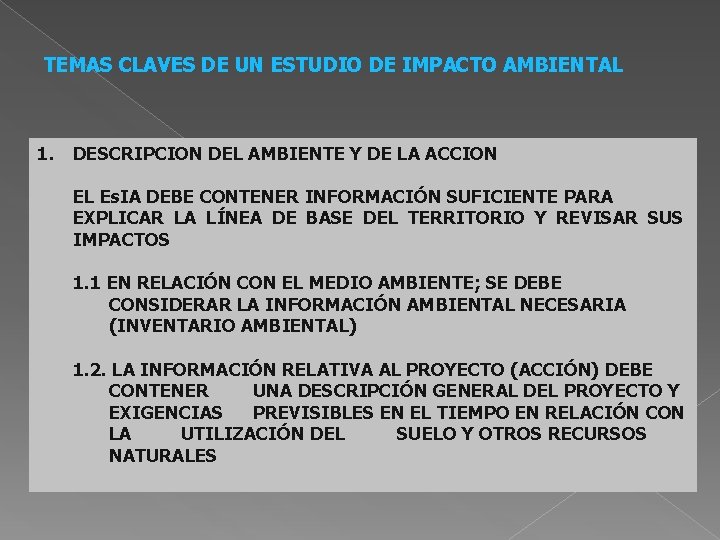 TEMAS CLAVES DE UN ESTUDIO DE IMPACTO AMBIENTAL

1. DESCRIPCION DEL AMBIENTE Y DE LA ACCION

EL EsIA DEBE CONTENER INFORMACIÓN SUFICIENTE PARA EXPLICAR LA LÍNEA DE BASE DEL TERRITORIO Y REVISAR SUS IMPACTOS

1.1 EN RELACIÓN CON EL MEDIO AMBIENTE; SE DEBE CONSIDERAR LA INFORMACIÓN AMBIENTAL NECESARIA (INVENTARIO AMBIENTAL)

1.2. LA INFORMACIÓN RELATIVA AL PROYECTO (ACCIÓN) DEBE CONTENER UNA DESCRIPCIÓN GENERAL DEL PROYECTO Y EXIGENCIAS PREVISIBLES EN EL TIEMPO EN RELACIÓN CON LA UTILIZACIÓN DEL SUELO Y OTROS RECURSOS NATURALES